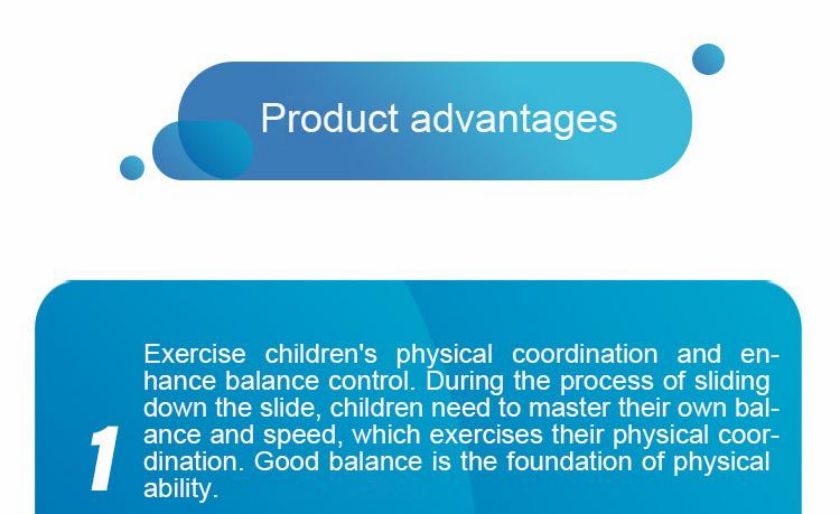 Product advantages

1

Exercise children's physical coordination and enhance balance control. During the process of sliding down the slide, children need to master their own balance and speed, which exercises their physical coordination. Good balance is the foundation of physical ability.